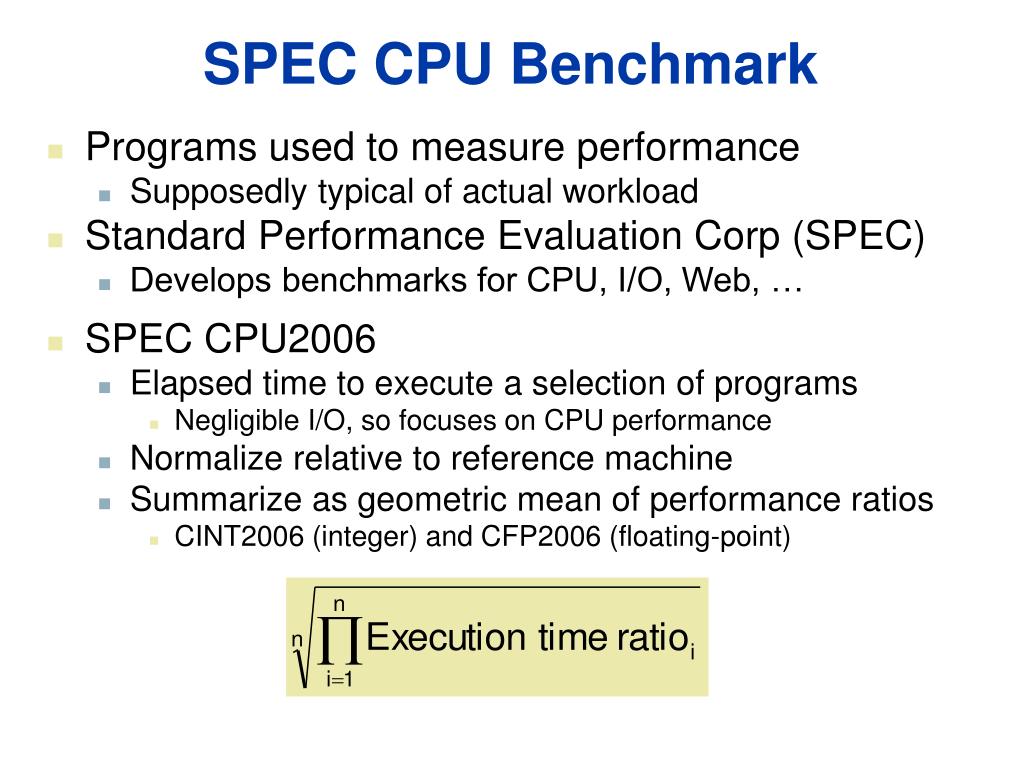 SPEC CPU Benchmark

Programs used to measure performance
Supposedly typical of actual workload
Standard Performance Evaluation Corp (SPEC)
Develops benchmarks for CPU, I/O, Web, …
SPEC CPU2006
Elapsed time to execute a selection of programs
Negligible I/O, so focuses on CPU performance
Normalize relative to reference machine
Summarize as geometric mean of performance ratios
CINT2006 (integer) and CFP2006 (floating-point)

$\sqrt[n]{\prod_{i=1}^{n} \text{Execution time ratio}_i}$